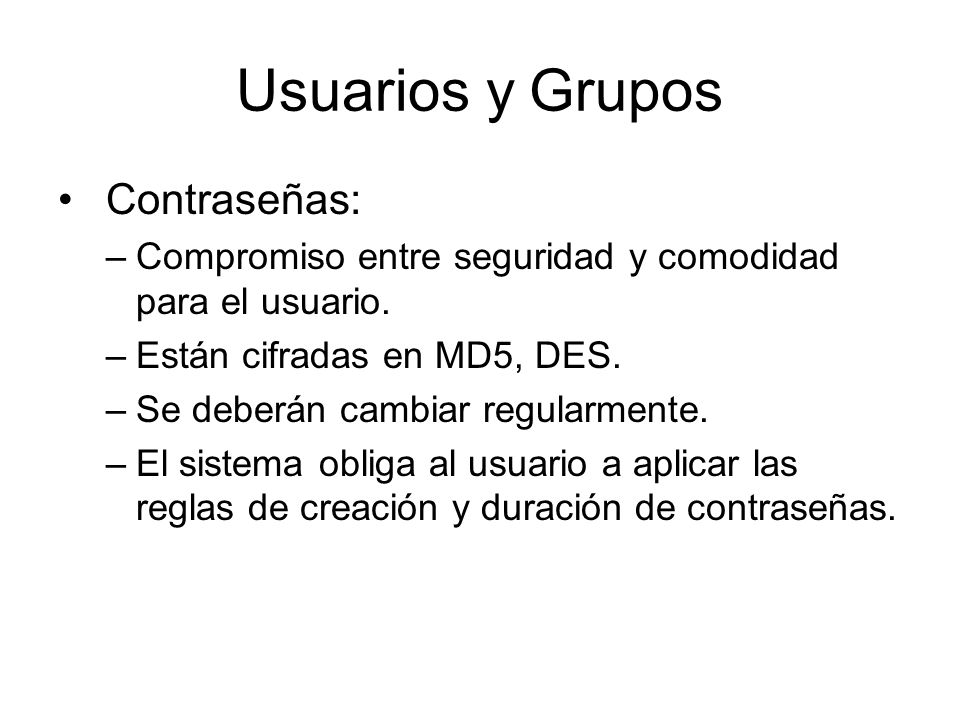 Usuarios y Grupos

• Contraseñas:
– Compromiso entre seguridad y comodidad para el usuario.
– Están cifradas en MD5, DES.
– Se deberán cambiar regularmente.
– El sistema obliga al usuario a aplicar las reglas de creación y duración de contraseñas.